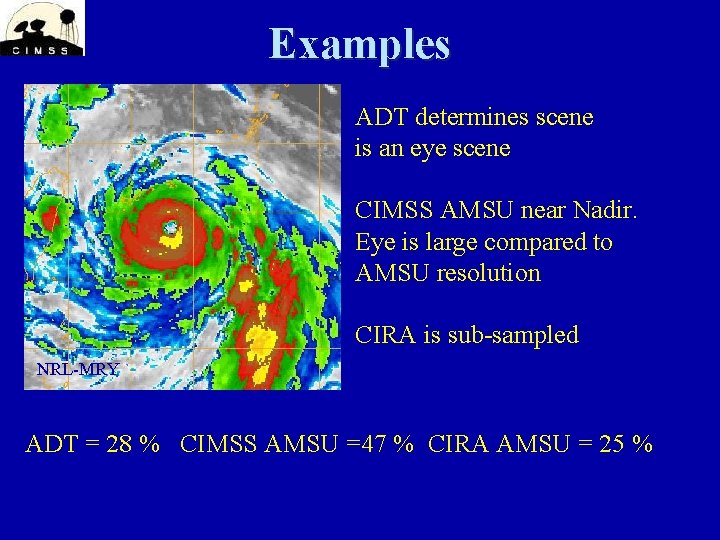 CIMSS

Examples

NRL-MRY

ADT determines scene is an eye scene

CIMSS AMSU near Nadir. Eye is large compared to AMSU resolution

CIRA is sub-sampled

ADT = 28 % CIMSS AMSU =47 % CIRA AMSU = 25 %